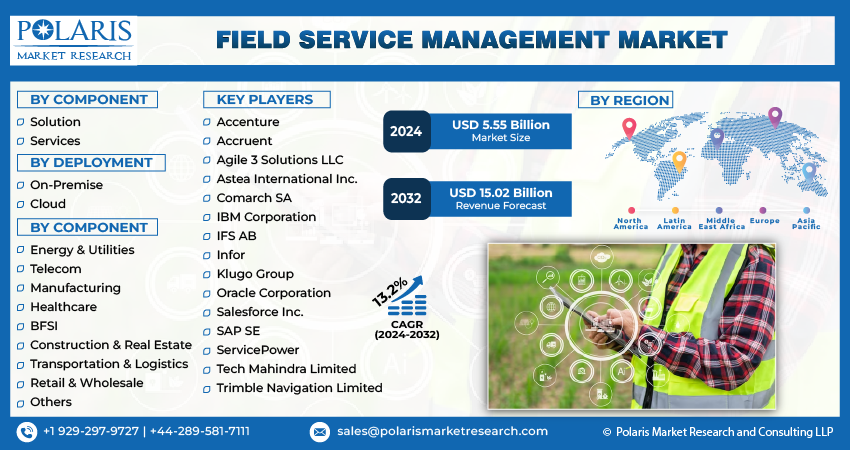 POLARIS
MARKET RESEARCH

FIELD SERVICE MANAGEMENT MARKET

BY COMPONENT
Solution
Services

BY DEPLOYMENT
On-Premise
Cloud

BY COMPONENT
Energy & Utilities
Telecom
Manufacturing
Healthcare
BFSI
Construction & Real Estate
Transportation & Logistics
Retail & Wholesale
Others

KEY PLAYERS
Accenture
Accruent
Agile 3 Solutions LLC
Astea International Inc.
Comarch SA
IBM Corporation
IFS AB
Infor
Klugo Group
Oracle Corporation
Salesforce Inc.
SAP SE
ServicePower
Tech Mahindra Limited
Trimble Navigation Limited

2024
USD 5.55 Billion
Market Size

2032
USD 15.02 Billion
Revenue Forecast

13.2%
CAGR
(2024-2032)

BY REGION
North America
Latin America
Middle East Africa
Europe
Asia Pacific

+1 929-297-9727 | +44-289-581-7111
sales@polarismarketresearch.com
© Polaris Market Research and Consulting LLP